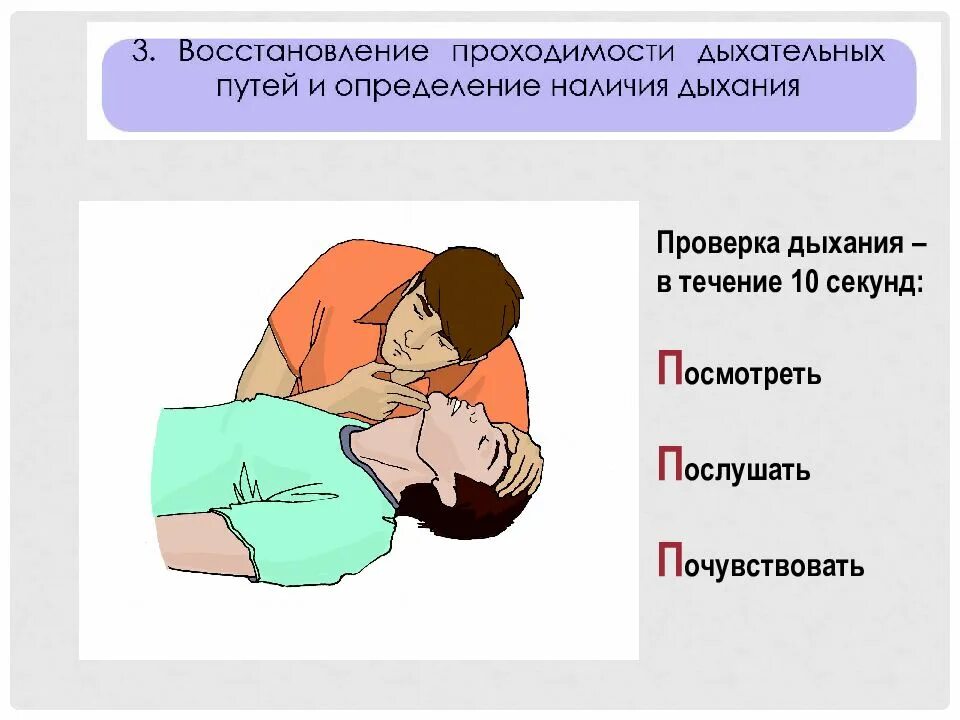 3. Восстановление проходимости дыхательных путей и определение наличия дыхания

Проверка дыхания – в течение 10 секунд:

Посмотреть

Послушать

Почувствовать